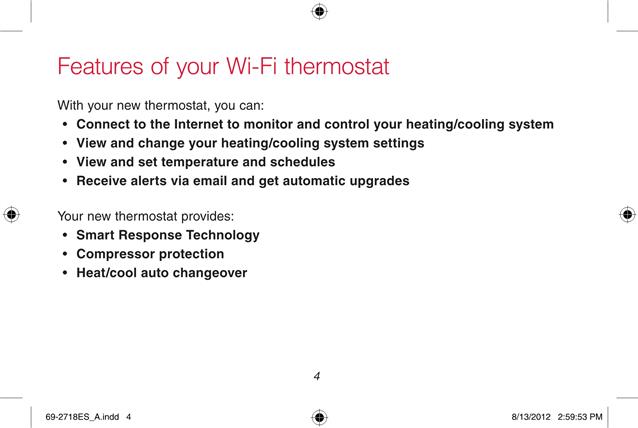 Features of your Wi-Fi thermostat

With your new thermostat, you can:

• Connect to the Internet to monitor and control your heating/cooling system
• View and change your heating/cooling system settings
• View and set temperature and schedules
• Receive alerts via email and get automatic upgrades

Your new thermostat provides:

• Smart Response Technology
• Compressor protection
• Heat/cool auto changeover

4

69-2718ES_A.indd 4

8/13/2012 2:59:53 PM